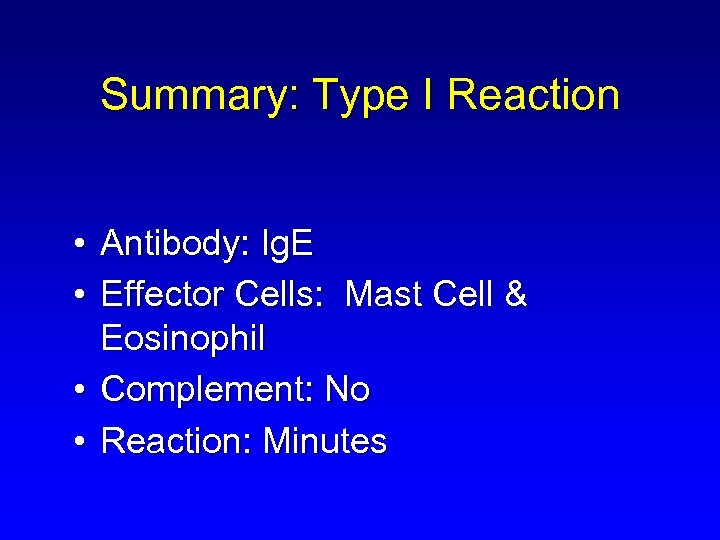 Summary: Type I Reaction

• Antibody: IgE
• Effector Cells: Mast Cell & Eosinophil
• Complement: No
• Reaction: Minutes